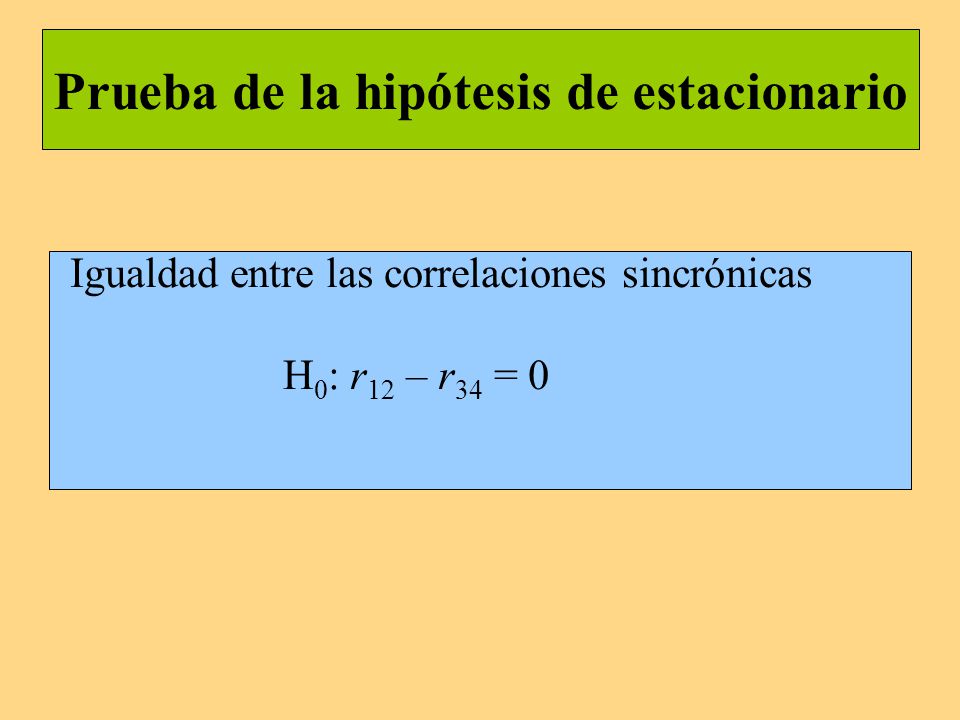 Prueba de la hipótesis de estacionario

Igualdad entre las correlaciones sincrónicas

$H_0$: $r_{12} - r_{34} = 0$